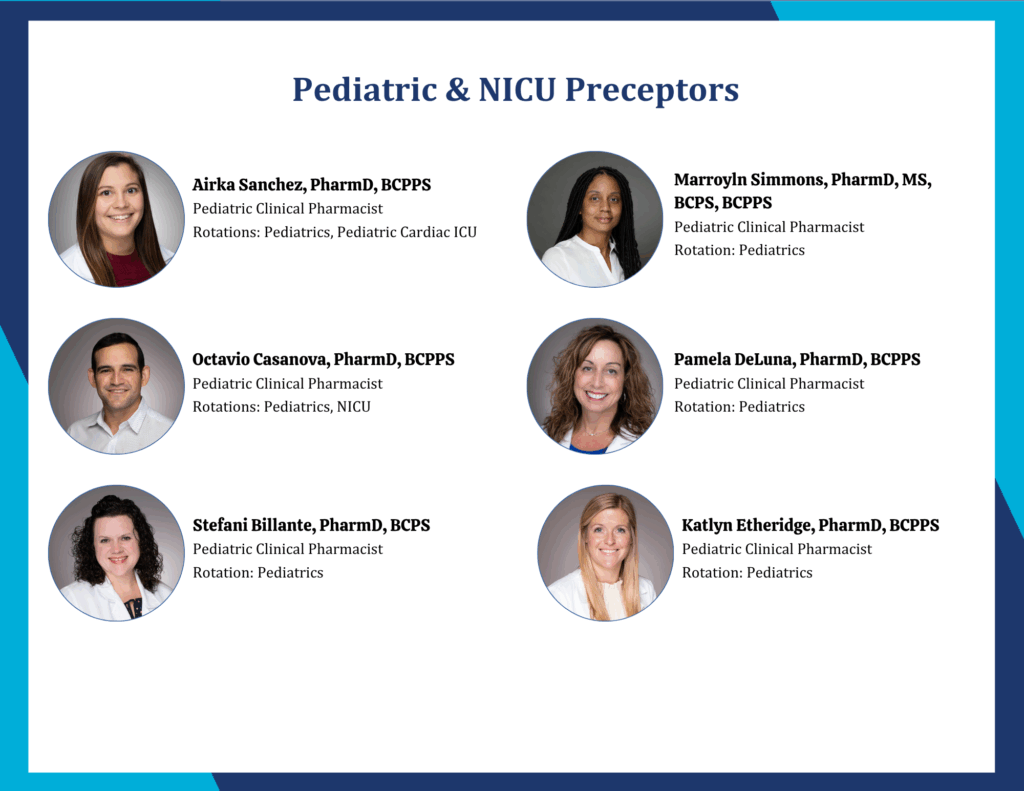 Pediatric & NICU Preceptors

Airka Sanchez, PharmD, BCPPS
Pediatric Clinical Pharmacist
Rotations: Pediatrics, Pediatric Cardiac ICU

Octavio Casanova, PharmD, BCPPS
Pediatric Clinical Pharmacist
Rotations: Pediatrics, NICU

Stefani Billante, PharmD, BCPS
Pediatric Clinical Pharmacist
Rotation: Pediatrics

Marroyln Simmons, PharmD, MS, BCPS, BCPPS
Pediatric Clinical Pharmacist
Rotation: Pediatrics

Pamela DeLuna, PharmD, BCPPS
Pediatric Clinical Pharmacist
Rotation: Pediatrics

Katlyn Etheridge, PharmD, BCPPS
Pediatric Clinical Pharmacist
Rotation: Pediatrics